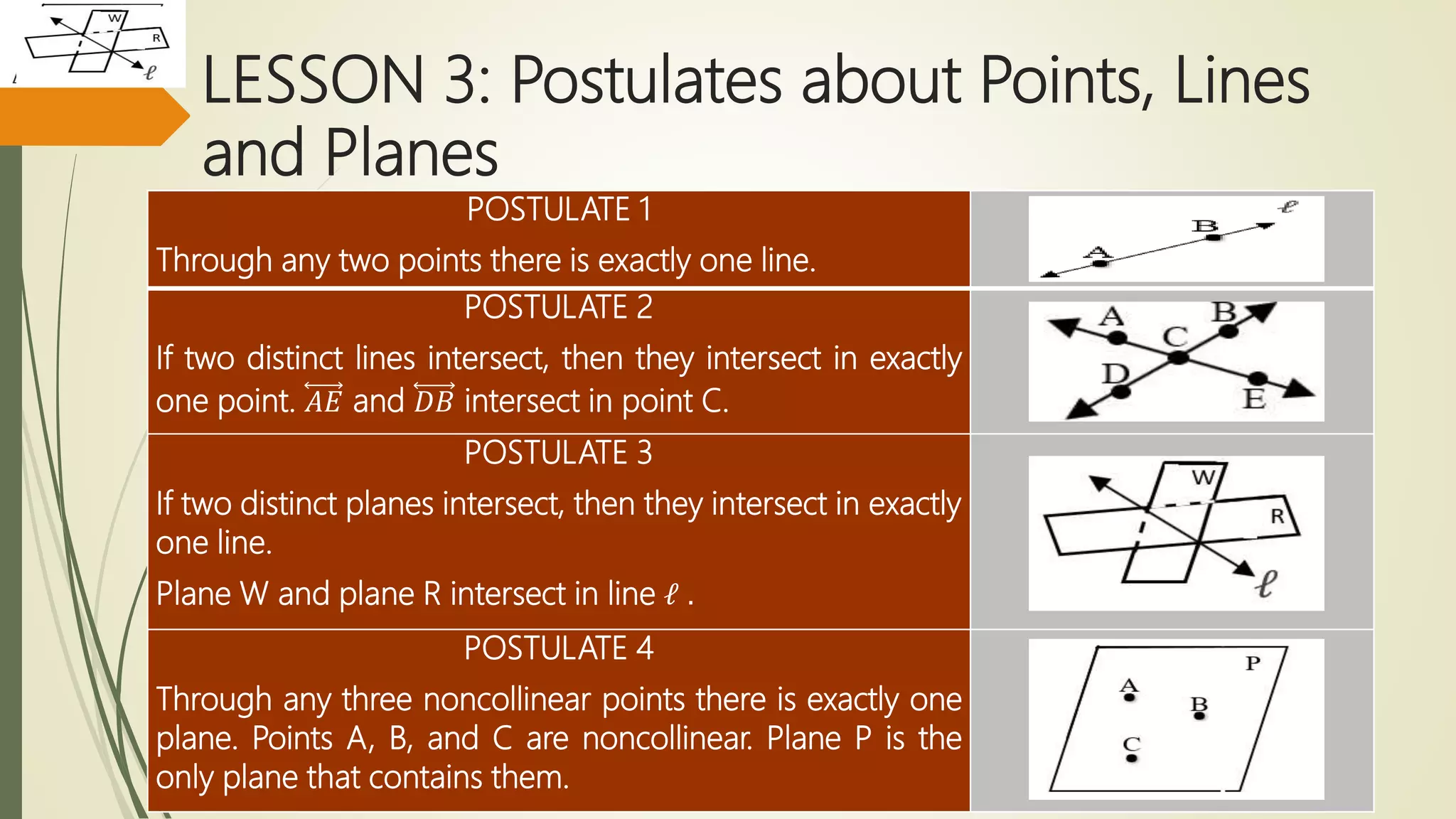 W
R
$\ell$

LESSON 3: Postulates about Points, Lines and Planes

| | |
|---|---|
| POSTULATE 1<br>Through any two points there is exactly one line. | A B $\ell$ |
| POSTULATE 2<br>If two distinct lines intersect, then they intersect in exactly one point. $\overleftrightarrow{AE}$ and $\overleftrightarrow{DB}$ intersect in point C. | A B C D E |
| POSTULATE 3<br>If two distinct planes intersect, then they intersect in exactly one line.<br>Plane W and plane R intersect in line $\ell$ . | W R $\ell$ |
| POSTULATE 4<br>Through any three noncollinear points there is exactly one plane. Points A, B, and C are noncollinear. Plane P is the only plane that contains them. | P A B C |